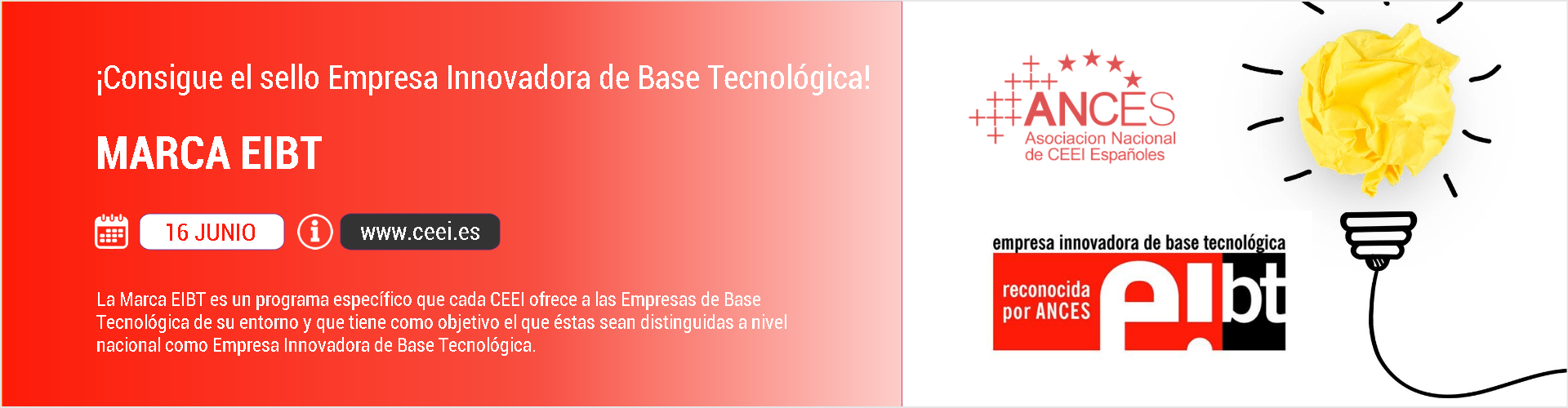 ¡Consigue el sello Empresa Innovadora de Base Tecnológica!

MARCA EIBT

16 JUNIO

www.ceei.es

La Marca EIBT es un programa específico que cada CEEI ofrece a las Empresas de Base Tecnológica de su entorno y que tiene como objetivo el que éstas sean distinguidas a nivel nacional como Empresa Innovadora de Base Tecnológica.

ANCES
Asociacion Nacional de CEEI Españoles

empresa innovadora de base tecnológica
reconocida por ANCES
e!bt